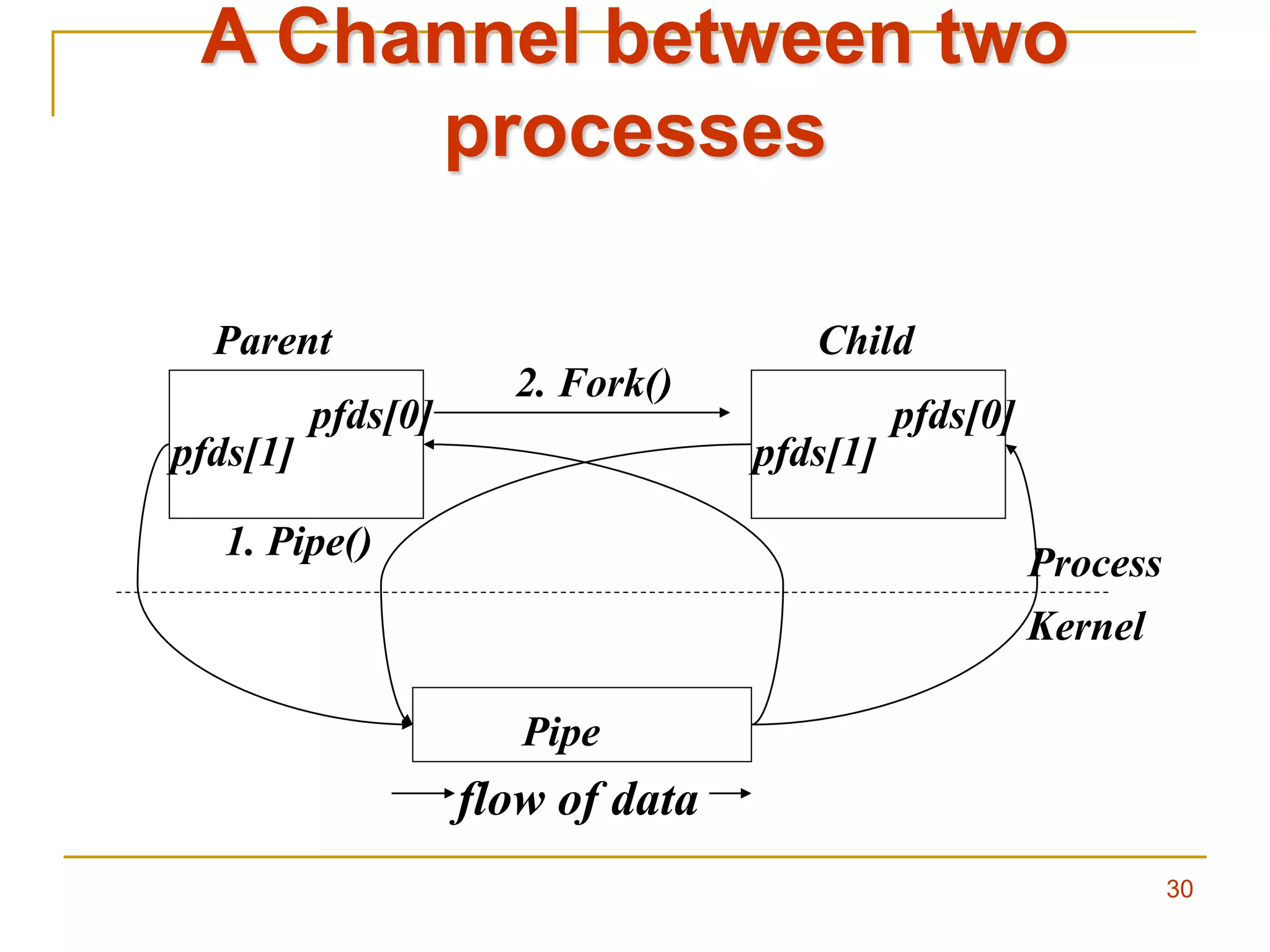 A Channel between two processes

Parent

Child

2. Fork()

pfds[0]

pfds[1]

pfds[0]

pfds[1]

1. Pipe()

Process

Kernel

Pipe

flow of data

30